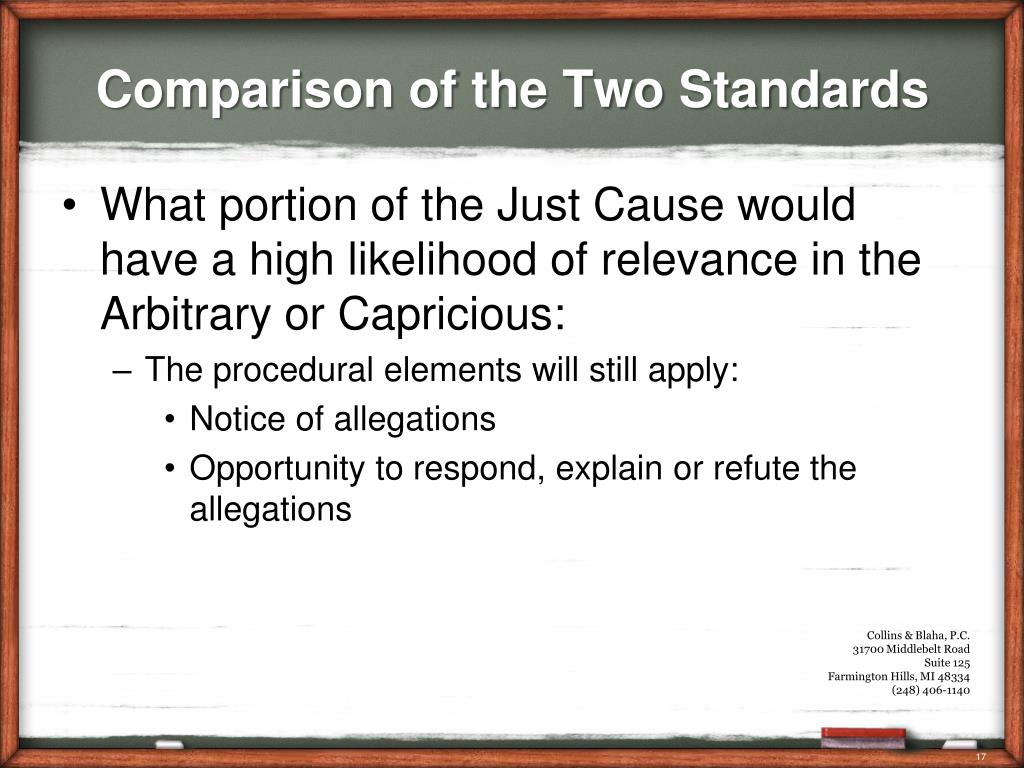 Comparison of the Two Standards

• What portion of the Just Cause would have a high likelihood of relevance in the Arbitrary or Capricious:

– The procedural elements will still apply:

• Notice of allegations

• Opportunity to respond, explain or refute the allegations

Collins & Blaha, P.C.
31700 Middlebelt Road
Suite 125
Farmington Hills, MI 48334
(248) 406-1140

17